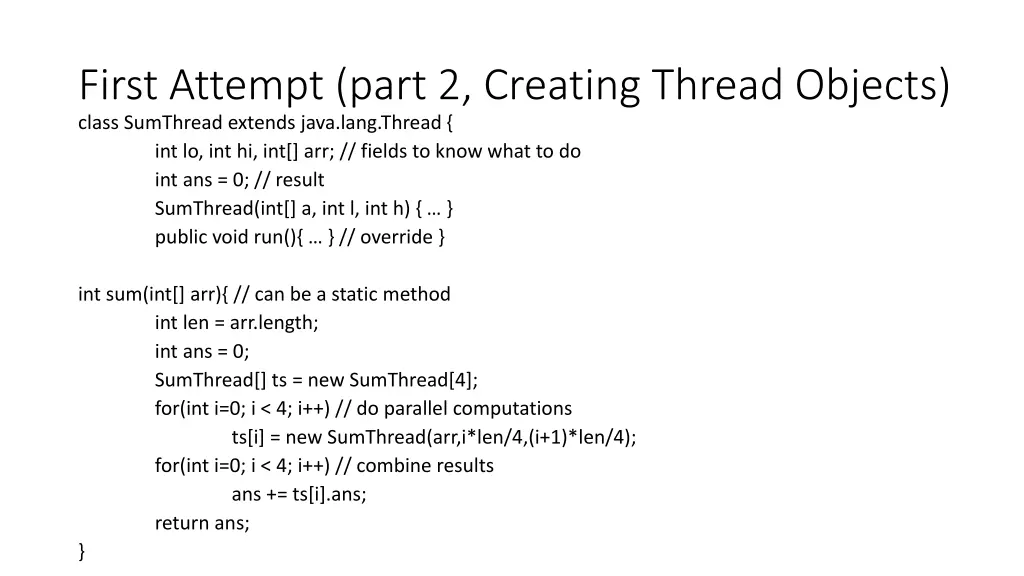 First Attempt (part 2, Creating Thread Objects)

class SumThread extends java.lang.Thread {
int lo, int hi, int[] arr; // fields to know what to do
int ans = 0; // result
SumThread(int[] a, int l, int h) { … }
public void run(){ … } // override }

int sum(int[] arr){ // can be a static method
int len = arr.length;
int ans = 0;
SumThread[] ts = new SumThread[4];
for(int i=0; i < 4; i++) // do parallel computations
ts[i] = new SumThread(arr,i*len/4,(i+1)*len/4);
for(int i=0; i < 4; i++) // combine results
ans += ts[i].ans;
return ans;
}